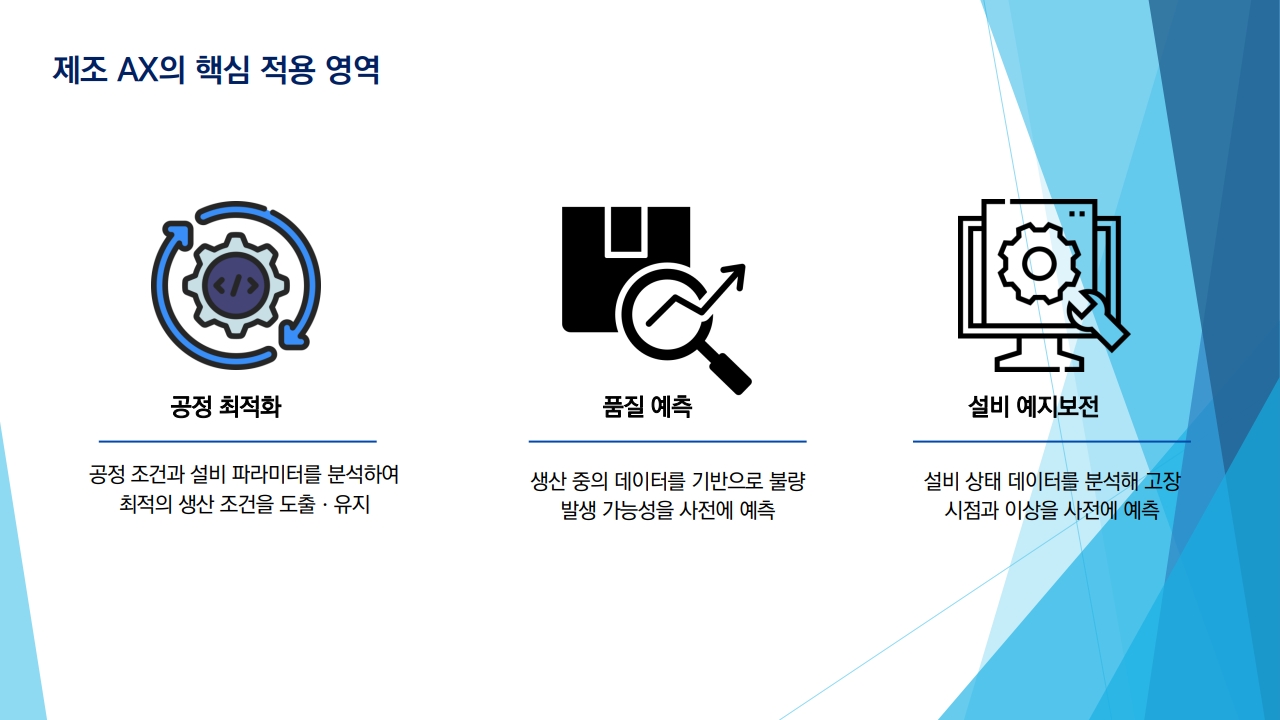 제조 AX의 핵심 적용 영역

공정 최적화

공정 조건과 설비 파라미터를 분석하여 최적의 생산 조건을 도출 · 유지

품질 예측

생산 중의 데이터를 기반으로 불량 발생 가능성을 사전에 예측

설비 예지보전

설비 상태 데이터를 분석해 고장 시점과 이상을 사전에 예측